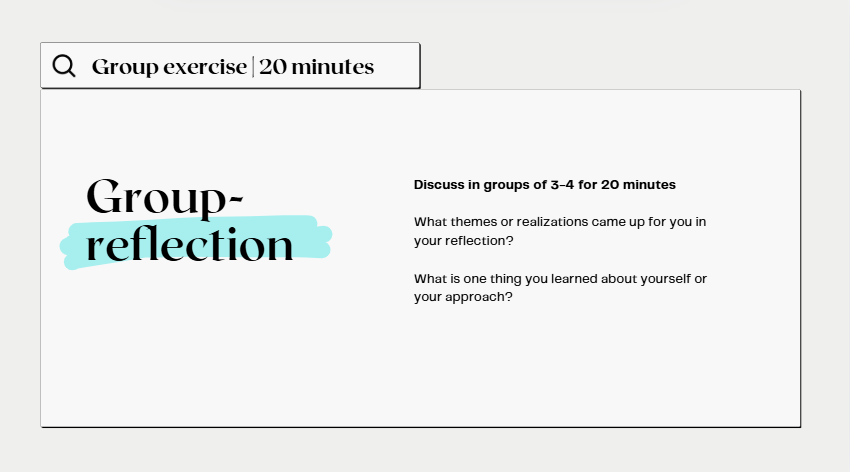 Group exercise | 20 minutes

Group-reflection

Discuss in groups of 3-4 for 20 minutes

What themes or realizations came up for you in your reflection?

What is one thing you learned about yourself or your approach?